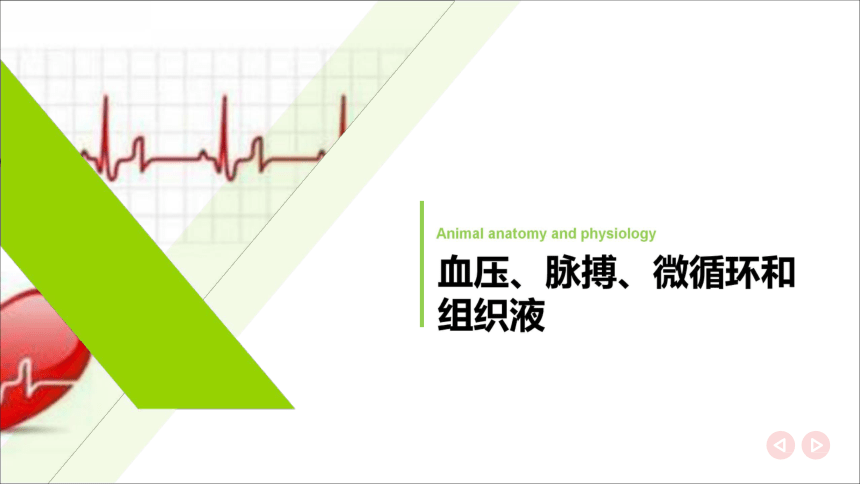 Animal anatomy and physiology

血压、脉搏、微循环和组织液